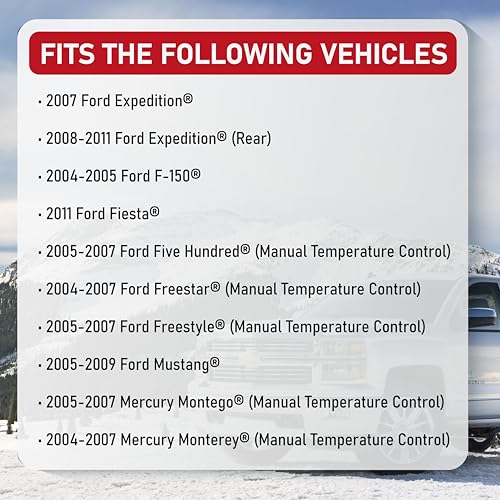 FITS THE FOLLOWING VEHICLES

· 2007 Ford Expedition®

· 2008-2011 Ford Expedition® (Rear)

· 2004-2005 Ford F-150®

· 2011 Ford Fiesta®

· 2005-2007 Ford Five Hundred® (Manual Temperature Control)

· 2004-2007 Ford Freestar® (Manual Temperature Control)

· 2005-2007 Ford Freestyle® (Manual Temperature Control)

· 2005-2009 Ford Mustang®

· 2005-2007 Mercury Montego® (Manual Temperature Control)

· 2004-2007 Mercury Monterey® (Manual Temperature Control)